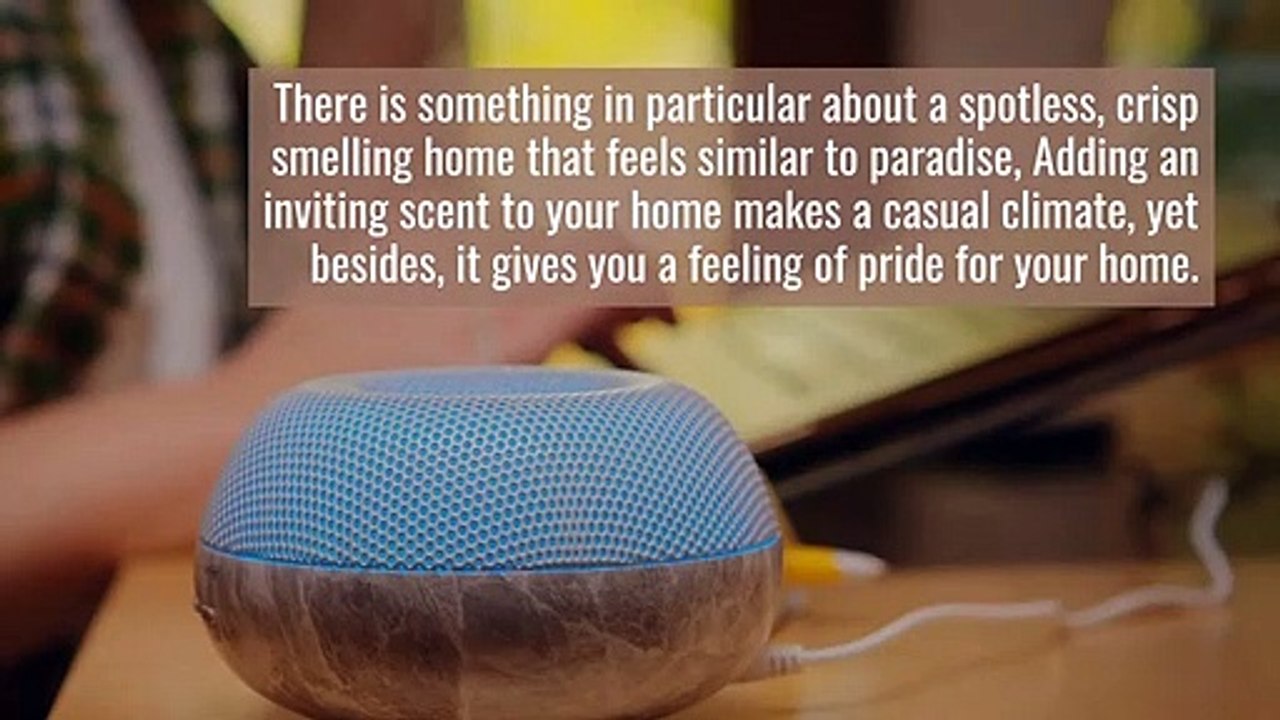 There is something in particular about a spotless, crisp smelling home that feels similar to paradise, Adding an inviting scent to your home makes a casual climate, yet besides, it gives you a feeling of pride for your home.